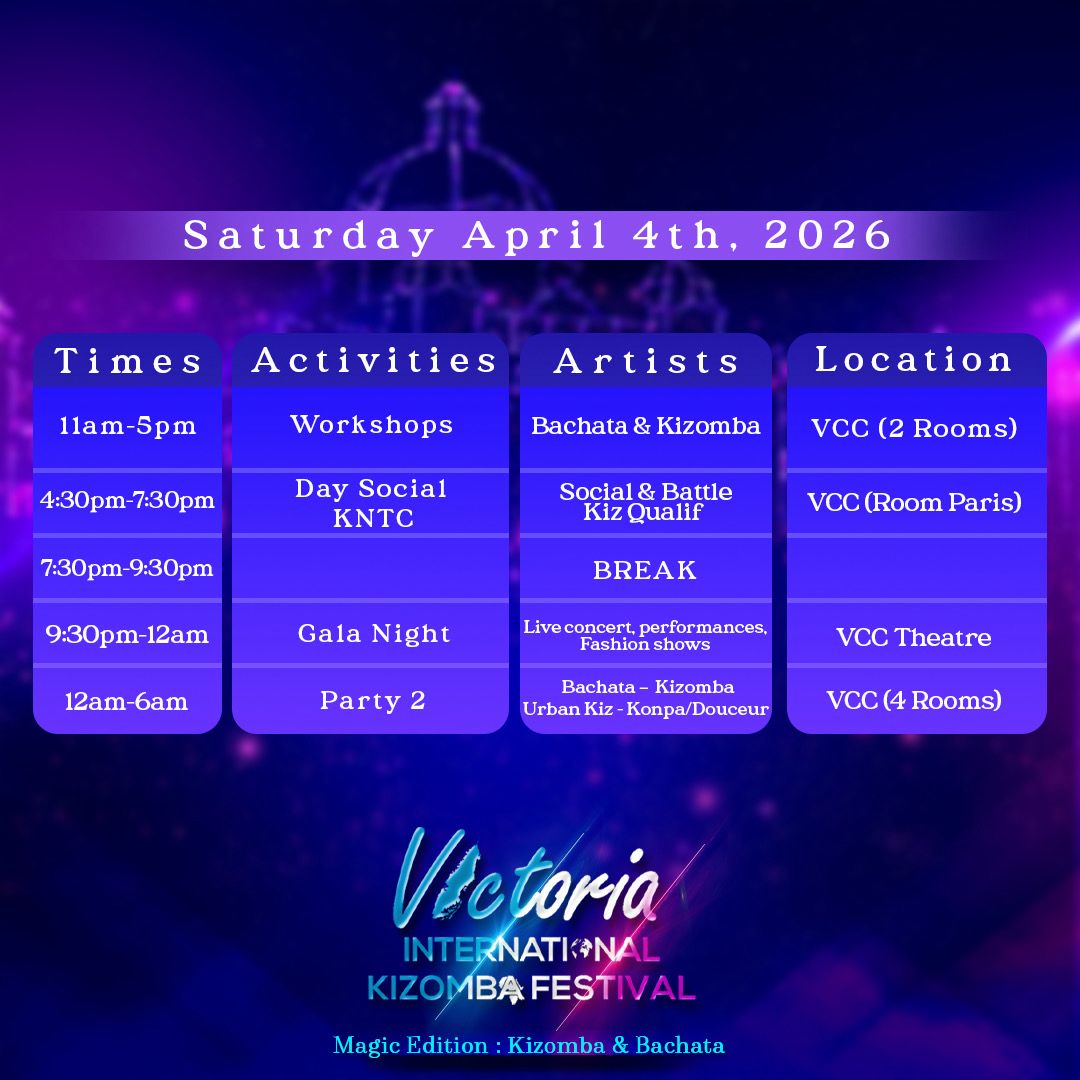 Saturday April 4th, 2026

| Times | Activities | Artists | Location |
|---|---|---|---|
| 11am-5pm | Workshops | Bachata & Kizomba | VCC (2 Rooms) |
| 4:30pm-7:30pm | Day Social KNTC | Social & Battle Kiz Qualif | VCC (Room Paris) |
| 7:30pm-9:30pm | | BREAK | |
| 9:30pm-12am | Gala Night | Live concert, performances, Fashion shows | VCC Theatre |
| 12am-6am | Party 2 | Bachata – Kizomba Urban Kiz - Konpa/Douceur | VCC (4 Rooms) |

Victoria
INTERNATIONAL
KIZOMBA FESTIVAL

Magic Edition : Kizomba & Bachata